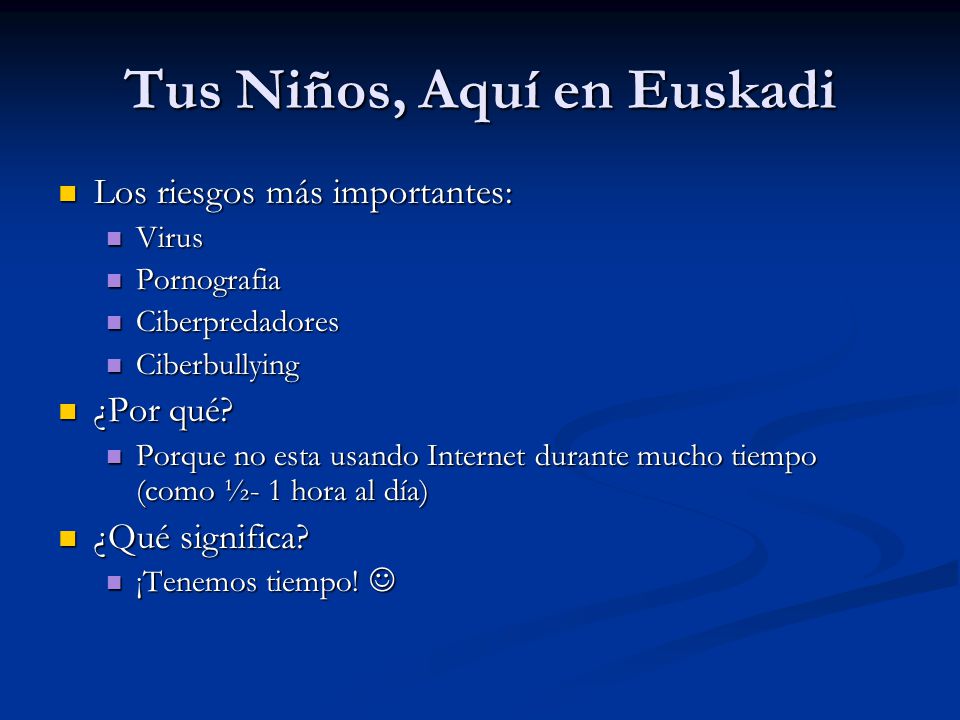 Tus Niños, Aquí en Euskadi

- Los riesgos más importantes:
  - Virus
  - Pornografia
  - Ciberpredadores
  - Ciberbullying
- ¿Por qué?
  - Porque no esta usando Internet durante mucho tiempo (como ½- 1 hora al día)
- ¿Qué significa?
  - ¡Tenemos tiempo! ☺